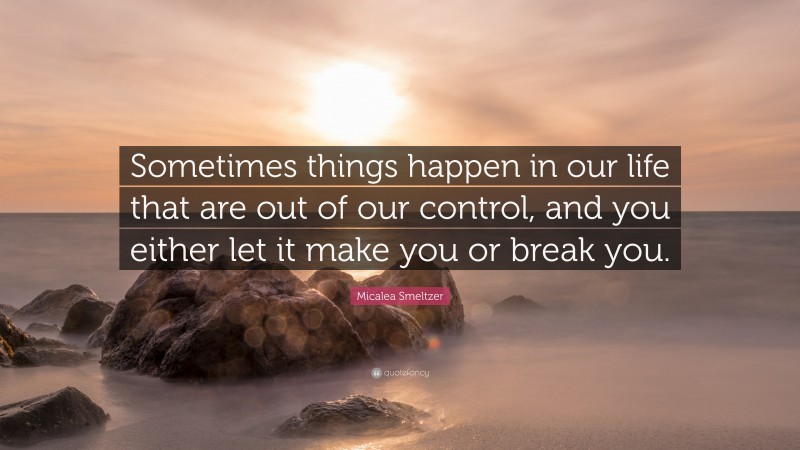 Sometimes things happen in our life that are out of our control, and you either let it make you or break you.

Micalea Smeltzer

quotefancy